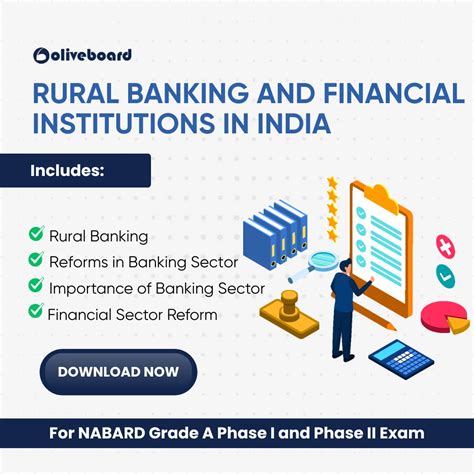 oliveboard

RURAL BANKING AND FINANCIAL INSTITUTIONS IN INDIA

Includes:

Rural Banking
Reforms in Banking Sector
Importance of Banking Sector
Financial Sector Reform

DOWNLOAD NOW

For NABARD Grade A Phase I and Phase II Exam